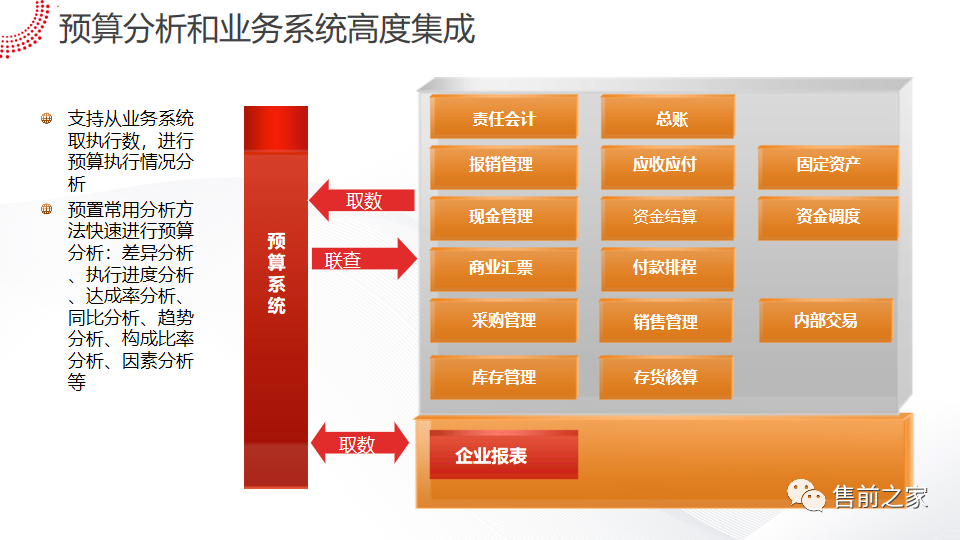 预算分析和业务系统高度集成

支持从业务系统取执行数，进行预算执行情况分析

预置常用分析方法快速进行预算分析：差异分析、执行进度分析、达成率分析、同比分析、趋势分析、构成比率分析、因素分析等

预算系统

取数

联查

取数

责任会计
总账

报销管理
应收应付
固定资产

现金管理
资金结算
资金调度

商业汇票
付款排程

采购管理
销售管理
内部交易

库存管理
存货核算

企业报表

售前之家